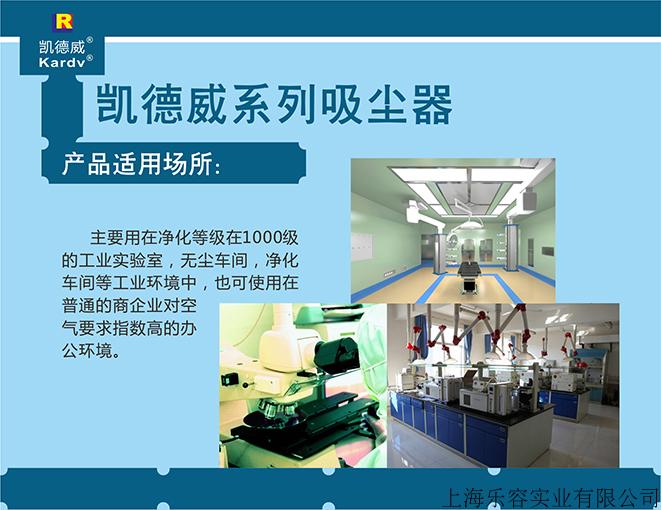 R
凯德威®
Kardv®

凯德威系列吸尘器

产品适用场所:

主要用在净化等级在1000级的工业实验室，无尘车间，净化车间等工业环境中，也可使用在普通的商企业对空气要求指数高的办公环境。

上海乐容实业有限公司